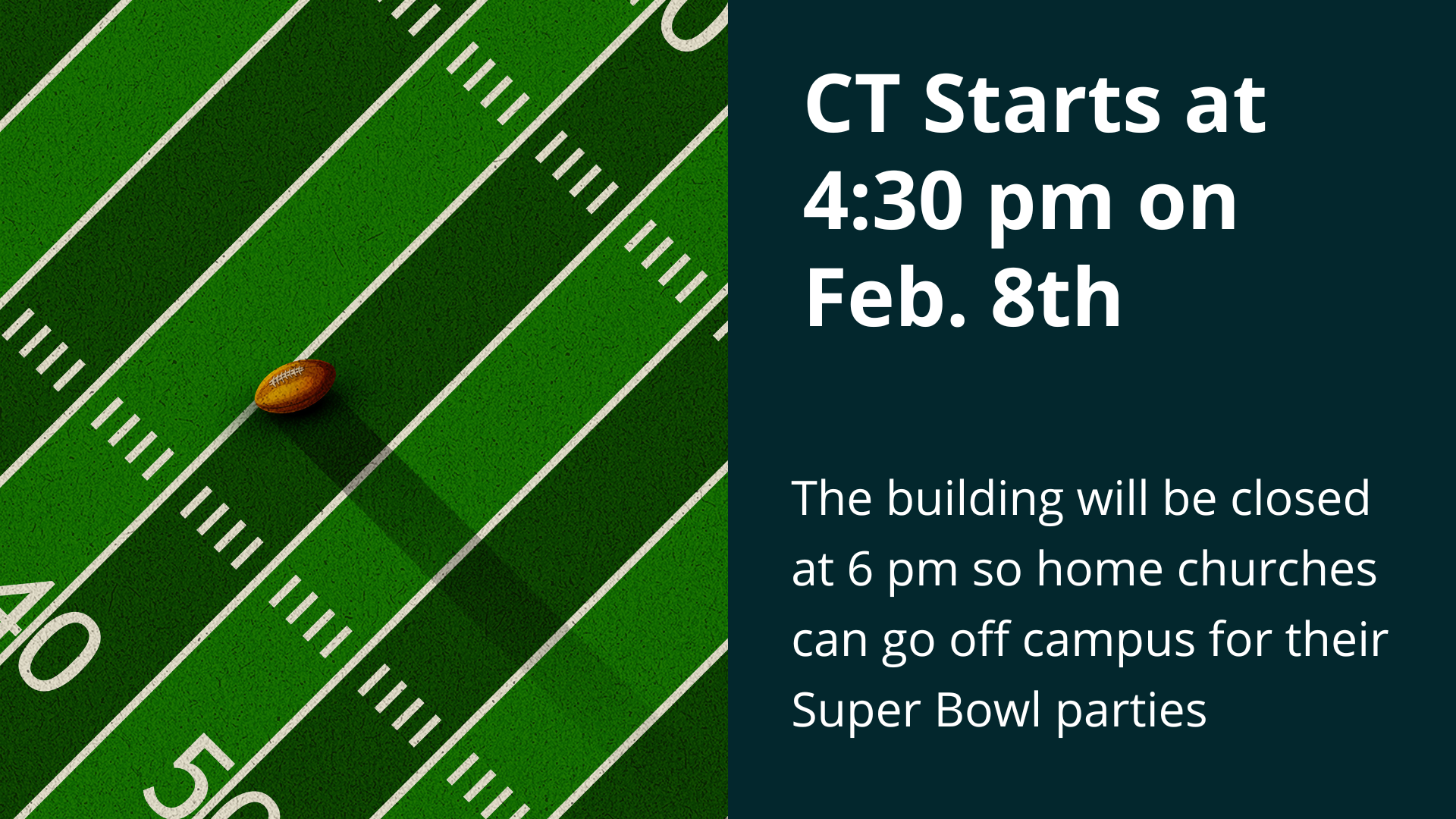 40

50

CT Starts at 4:30 pm on Feb. 8th

The building will be closed at 6 pm so home churches can go off campus for their Super Bowl parties